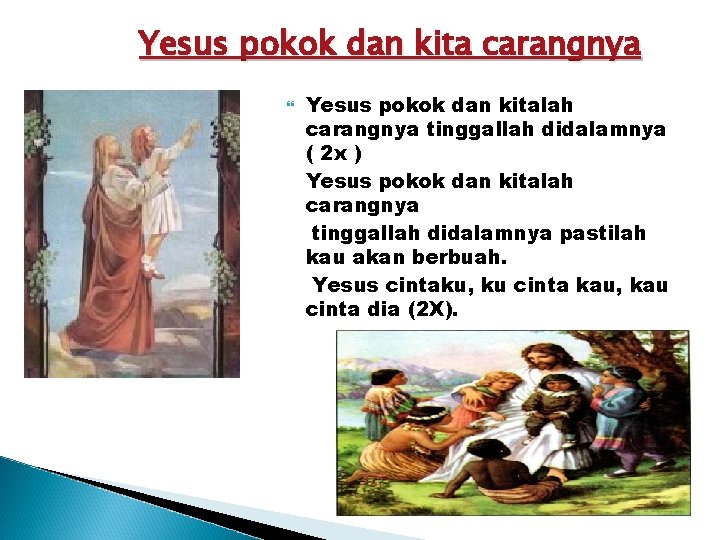 Yesus pokok dan kita carangnya

Yesus pokok dan kitalah carangnya tinggallah didalamnya ( 2x )

Yesus pokok dan kitalah carangnya

tinggallah didalamnya pastilah kau akan berbuah.

Yesus cintaku, ku cinta kau, kau cinta dia (2X).